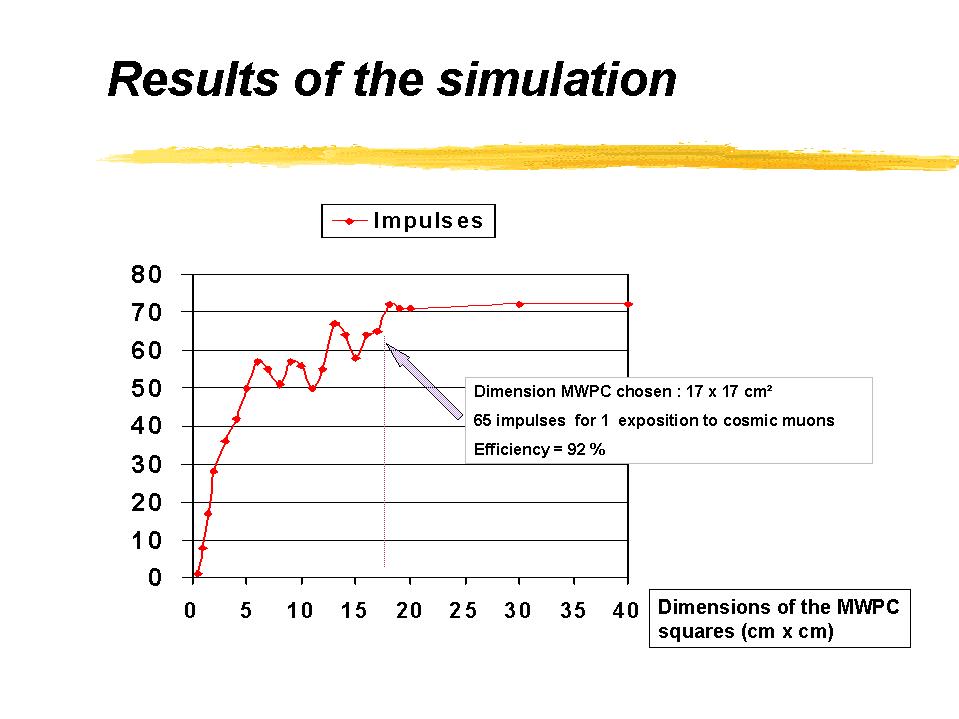 Results of the simulation

Impulses

80
70
60
50
40
30
20
10
0

0 5 10 15 20 25 30 35 40

Dimension MWPC chosen : 17 x 17 cm²

65 impulses for 1 exposition to cosmic muons

Efficiency = 92 %

Dimensions of the MWPC squares (cm x cm)